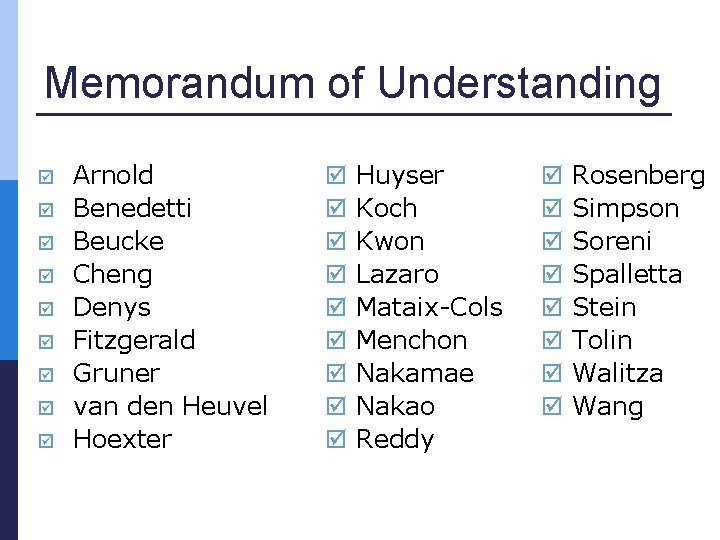 Memorandum of Understanding

☑ Arnold
☑ Benedetti
☑ Beucke
☑ Cheng
☑ Denys
☑ Fitzgerald
☑ Gruner
☑ van den Heuvel
☑ Hoexter

☑ Huyser
☑ Koch
☑ Kwon
☑ Lazaro
☑ Mataix-Cols
☑ Menchon
☑ Nakamae
☑ Nakao
☑ Reddy

☑ Rosenberg
☑ Simpson
☑ Soreni
☑ Spalletta
☑ Stein
☑ Tolin
☑ Walitza
☑ Wang